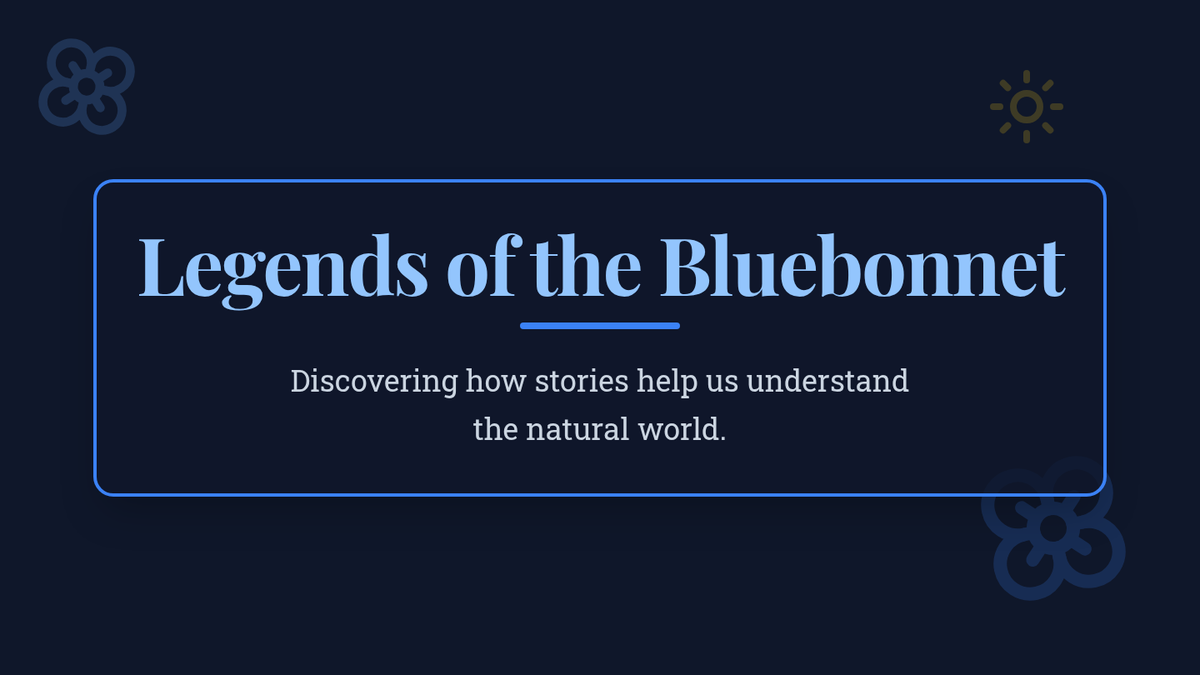 Legends of the Bluebonnet

Discovering how stories help us understand the natural world.